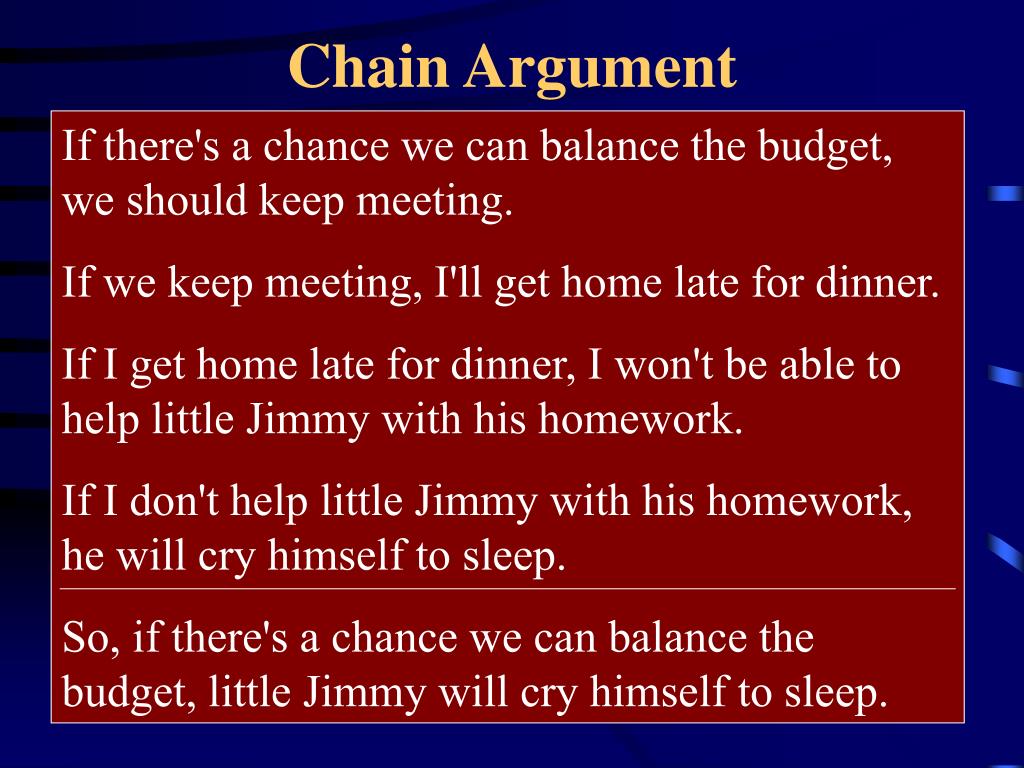 Chain Argument

If there's a chance we can balance the budget, we should keep meeting.

If we keep meeting, I'll get home late for dinner.

If I get home late for dinner, I won't be able to help little Jimmy with his homework.

If I don't help little Jimmy with his homework, he will cry himself to sleep.

So, if there's a chance we can balance the budget, little Jimmy will cry himself to sleep.